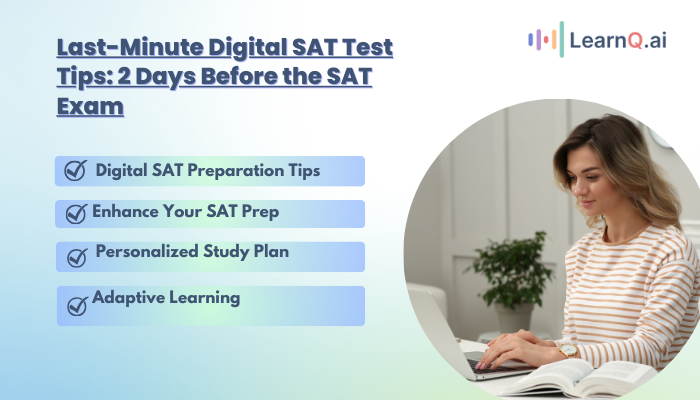 Last-Minute Digital SAT Test Tips: 2 Days Before the SAT Exam

LearnQ.ai

Digital SAT Preparation Tips

Enhance Your SAT Prep

Personalized Study Plan

Adaptive Learning